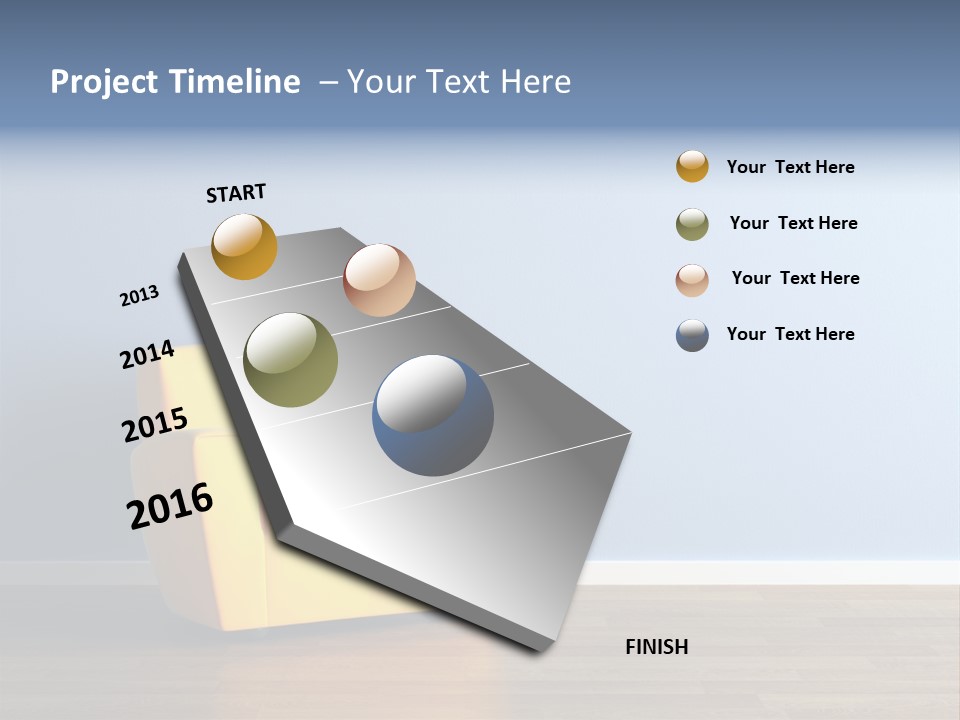 Project Timeline – Your Text Here

START

2013

2014

2015

2016

FINISH

Your Text Here

Your Text Here

Your Text Here

Your Text Here